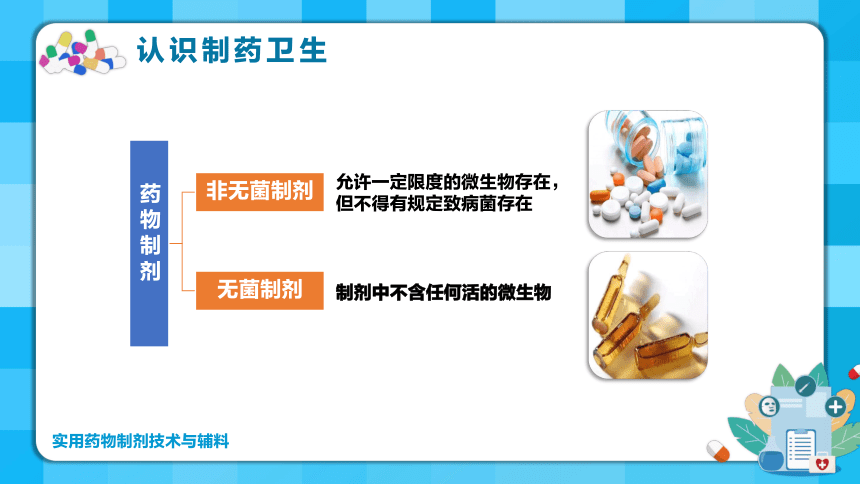 认识制药卫生

药物制剂

非无菌制剂

允许一定限度的微生物存在，但不得有规定致病菌存在

无菌制剂

制剂中不含任何活的微生物

实用药物制剂技术与辅料